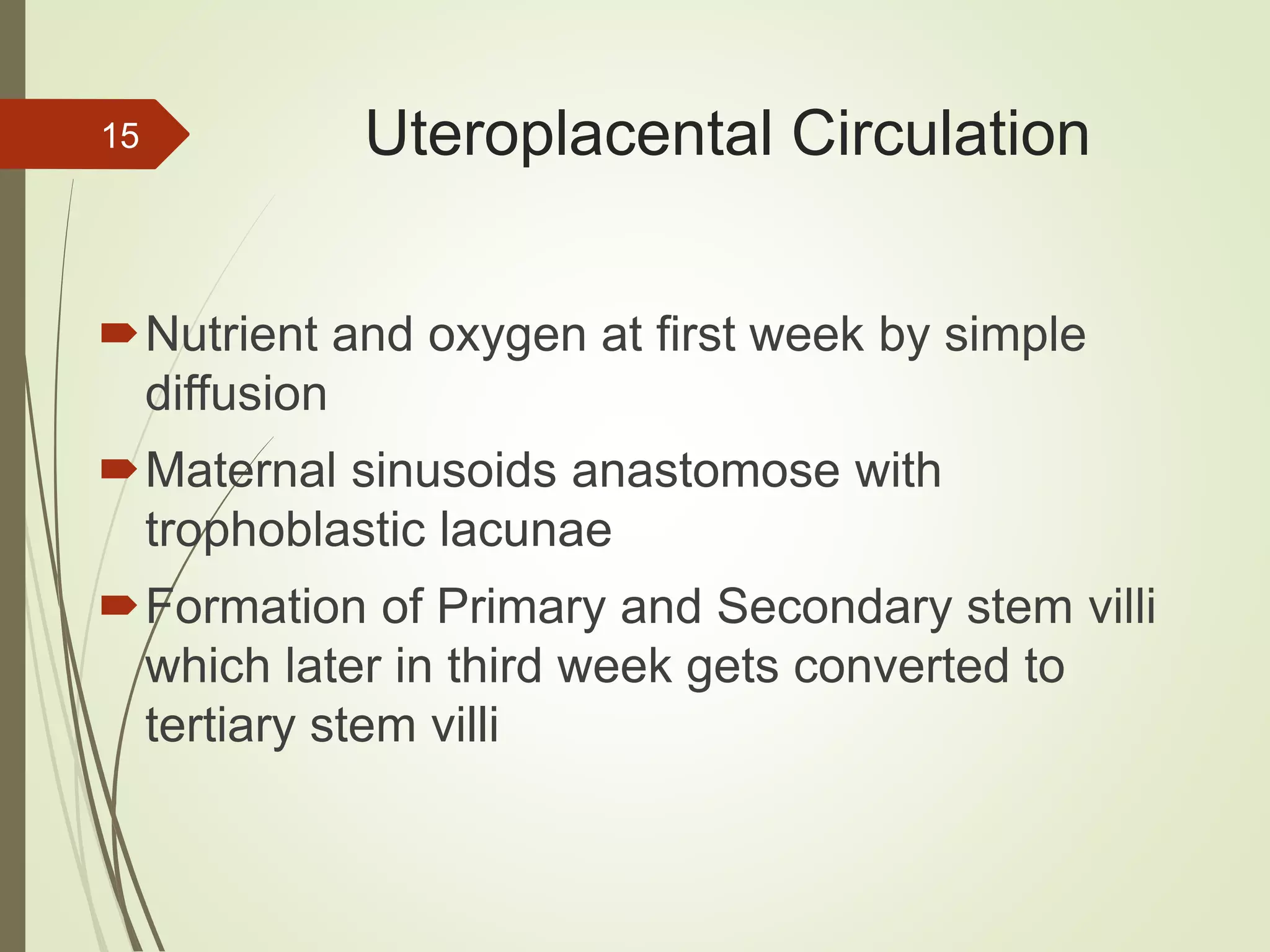 15

Uteroplacental Circulation

Nutrient and oxygen at first week by simple diffusion

Maternal sinusoids anastomose with trophoblastic lacunae

Formation of Primary and Secondary stem villi which later in third week gets converted to tertiary stem villi